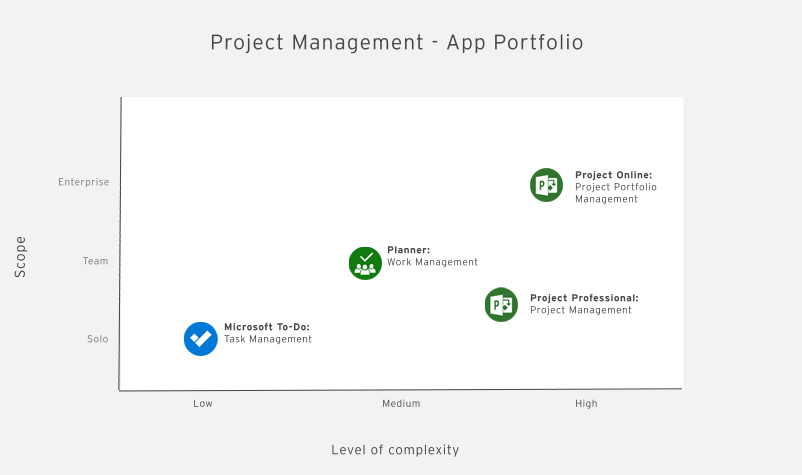 Project Management - App Portfolio

Scope

Enterprise

Team

Solo

Project Online:
Project Portfolio Management

Planner:
Work Management

Project Professional:
Project Management

Microsoft To-Do:
Task Management

Low

Medium

High

Level of complexity